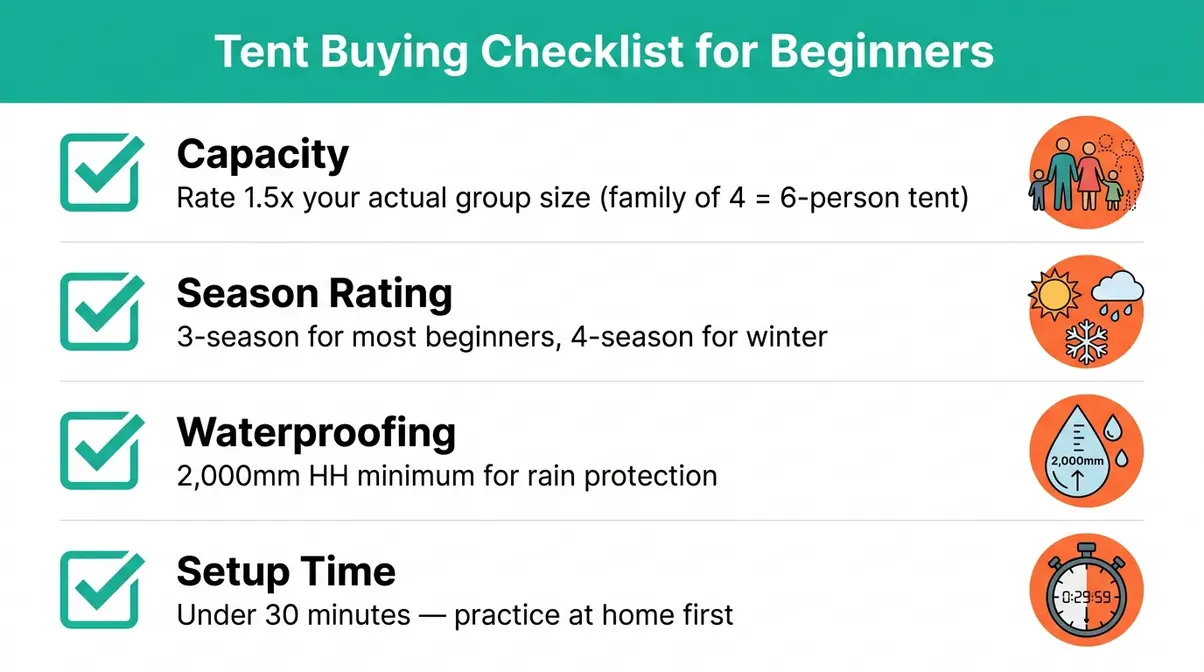 Tent Buying Checklist for Beginners

Capacity
Rate 1.5x your actual group size (family of 4 = 6-person tent)

Season Rating
3-season for most beginners, 4-season for winter

Waterproofing
2,000mm HH minimum for rain protection

2,000mm

Setup Time
Under 30 minutes — practice at home first

0:29:59